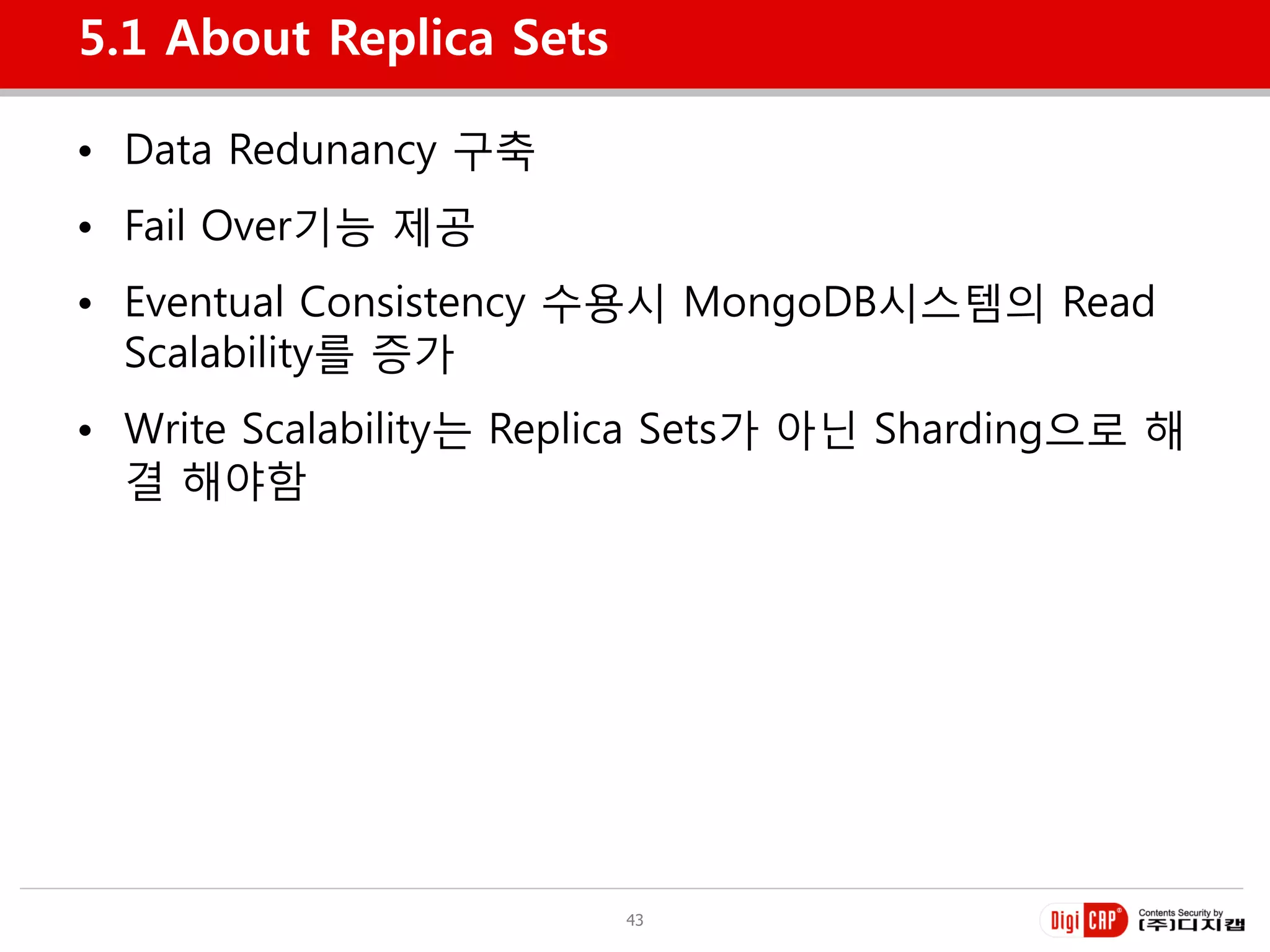 5.1 About Replica Sets

• Data Redunancy 구축

• Fail Over기능 제공

• Eventual Consistency 수용시 MongoDB시스템의 Read Scalability를 증가

• Write Scalability는 Replica Sets가 아닌 Sharding으로 해결 해야함

43

Digi CAP® Contents Security by (주)디지캡